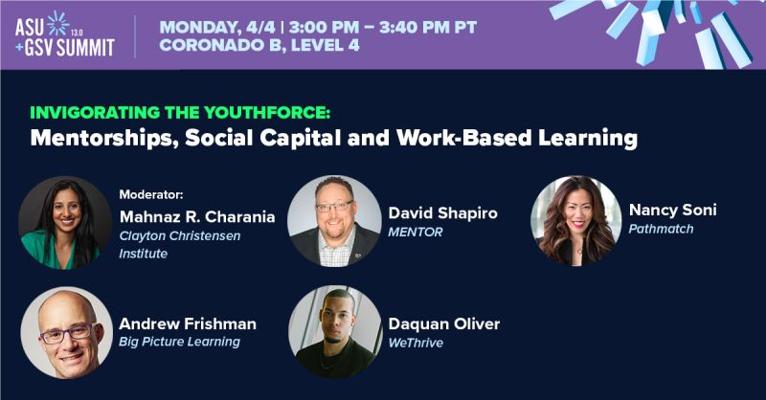 ASU 13.0
+GSV SUMMIT

MONDAY, 4/4 | 3:00 PM – 3:40 PM PT
CORONADO B, LEVEL 4

INVIGORATING THE YOUTHFORCE:
Mentorships, Social Capital and Work-Based Learning

Moderator:
Mahnaz R. Charania
Clayton Christensen Institute

David Shapiro
MENTOR

Nancy Soni
Pathmatch

Andrew Frishman
Big Picture Learning

Daquan Oliver
WeThrive